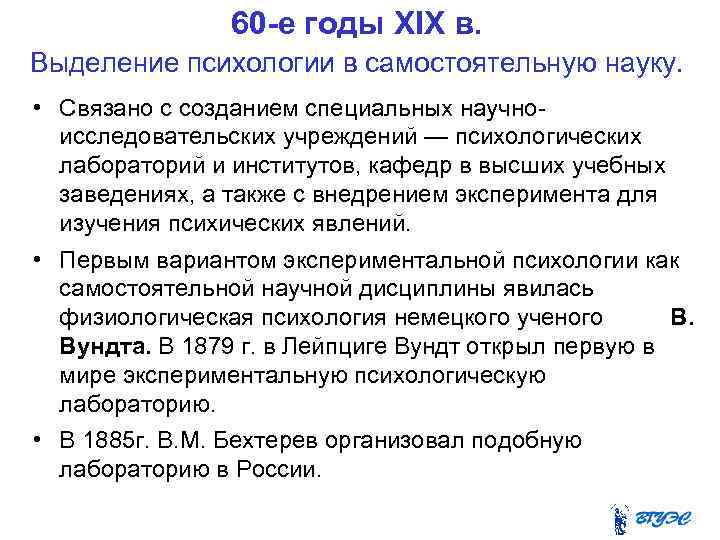 60-е годы XIX в.
Выделение психологии в самостоятельную науку.

• Связано с созданием специальных научно-исследовательских учреждений — психологических лабораторий и институтов, кафедр в высших учебных заведениях, а также с внедрением эксперимента для изучения психических явлений.

• Первым вариантом экспериментальной психологии как самостоятельной научной дисциплины явилась физиологическая психология немецкого ученого В. Вундта. В 1879 г. в Лейпциге Вундт открыл первую в мире экспериментальную психологическую лабораторию.

• В 1885г. В.М. Бехтерев организовал подобную лабораторию в России.

ВГУЭС